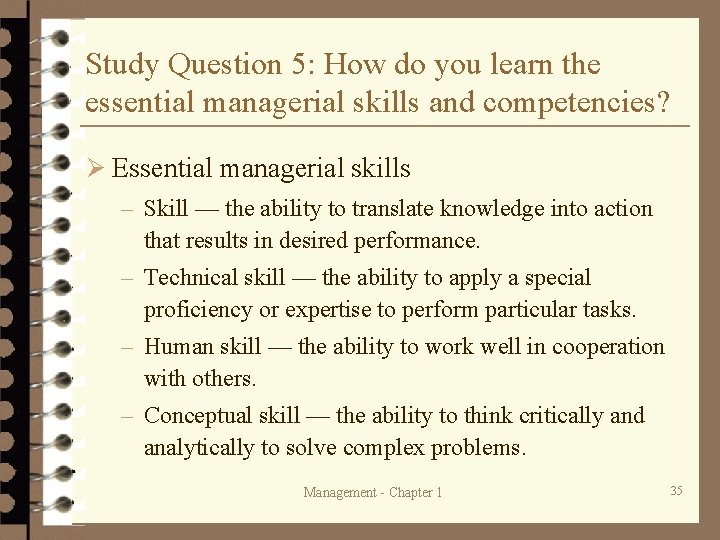 Study Question 5: How do you learn the essential managerial skills and competencies?

➢ Essential managerial skills

- Skill — the ability to translate knowledge into action that results in desired performance.
- Technical skill — the ability to apply a special proficiency or expertise to perform particular tasks.
- Human skill — the ability to work well in cooperation with others.
- Conceptual skill — the ability to think critically and analytically to solve complex problems.

Management - Chapter 1

35